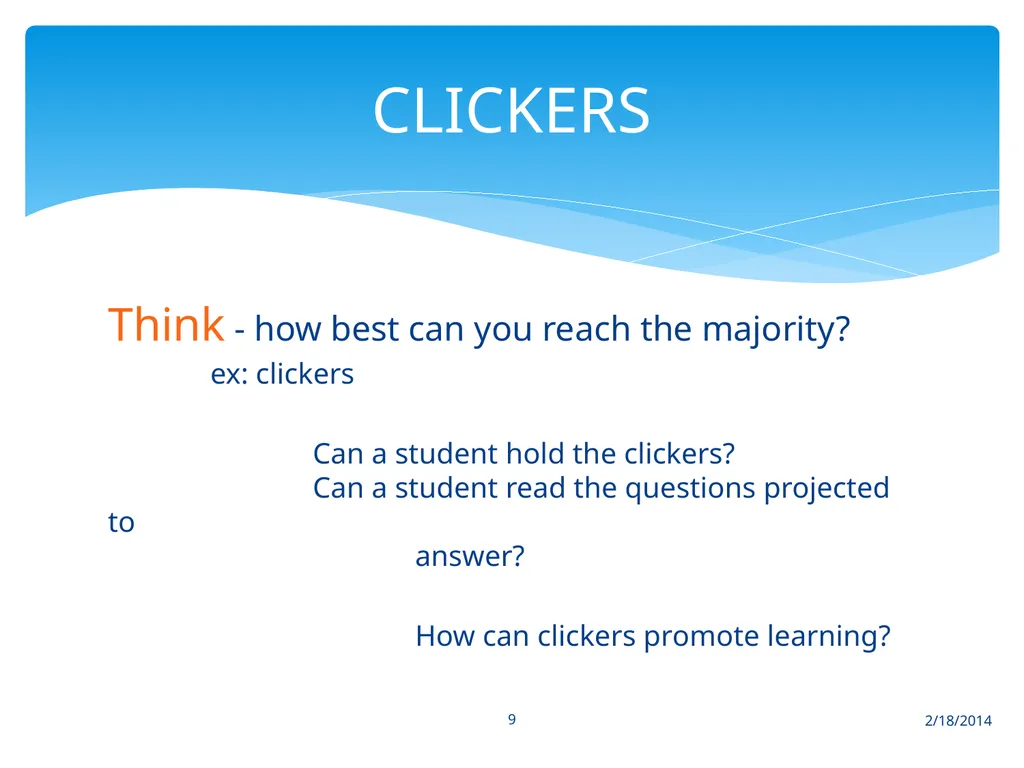 CLICKERS

Think - how best can you reach the majority?
ex: clickers

Can a student hold the clickers?
Can a student read the questions projected to answer?

How can clickers promote learning?

9

2/18/2014